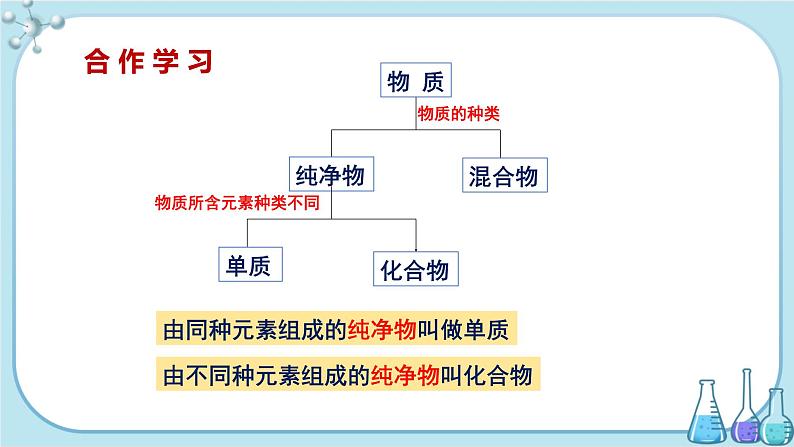 合作学习

物质

物质的种类

纯净物

混合物

物质所含元素种类不同

单质

化合物

由同种元素组成的纯净物叫做单质

由不同种元素组成的纯净物叫化合物